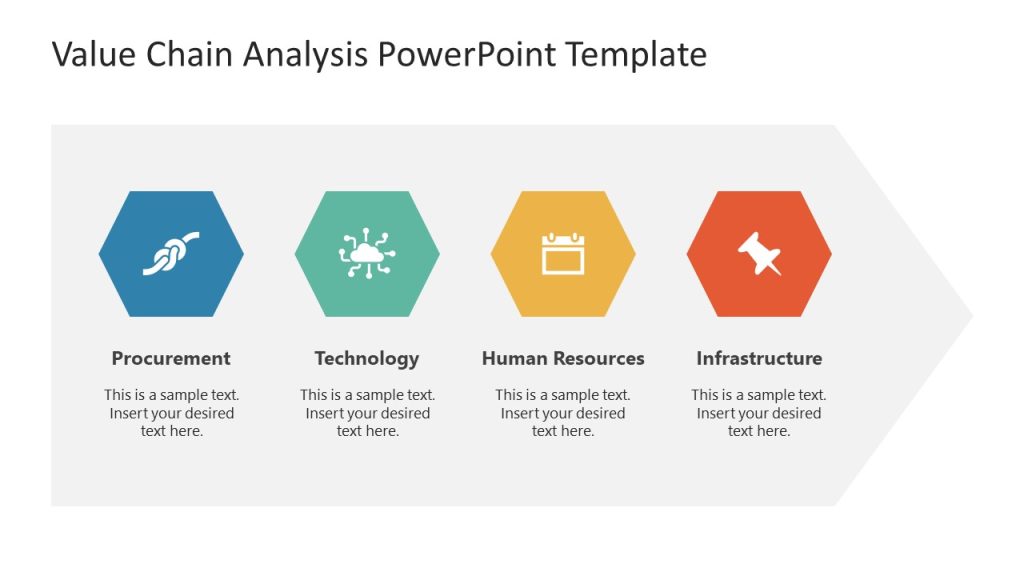 Value Chain Analysis PowerPoint Template

Procurement

This is a sample text. Insert your desired text here.

Technology

This is a sample text. Insert your desired text here.

Human Resources

This is a sample text. Insert your desired text here.

Infrastructure

This is a sample text. Insert your desired text here.